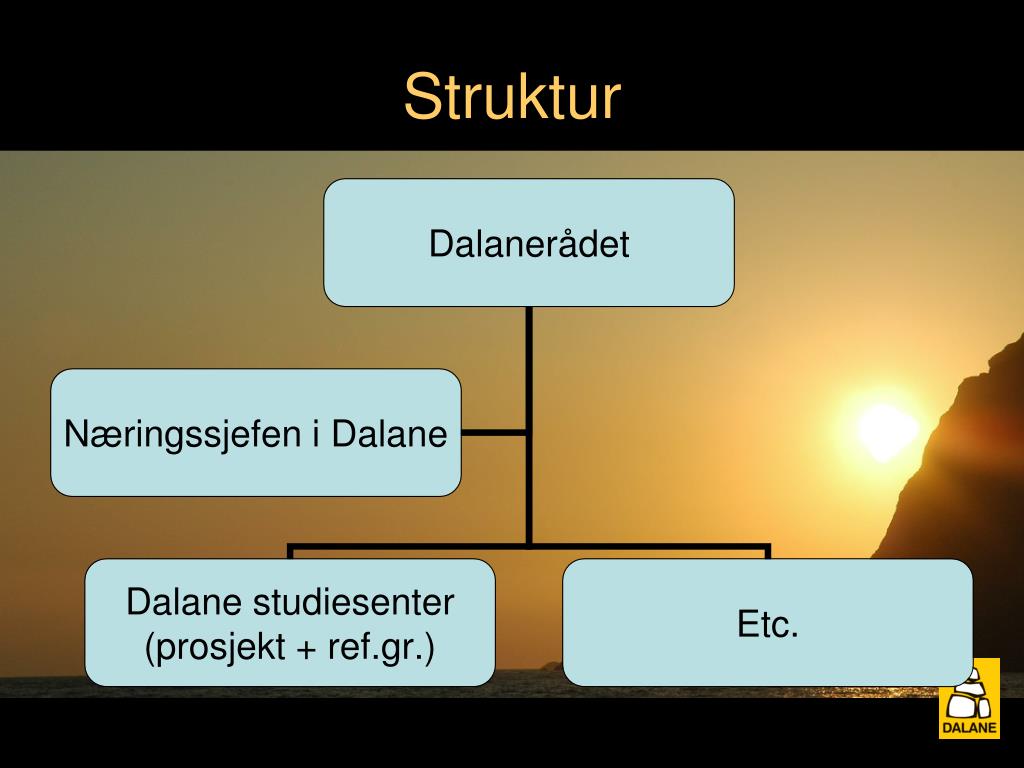 Struktur

Dalanerådet

Næringssjefen i Dalane

Dalane studiesenter (prosjekt + ref.gr.)

Etc.

DALANE